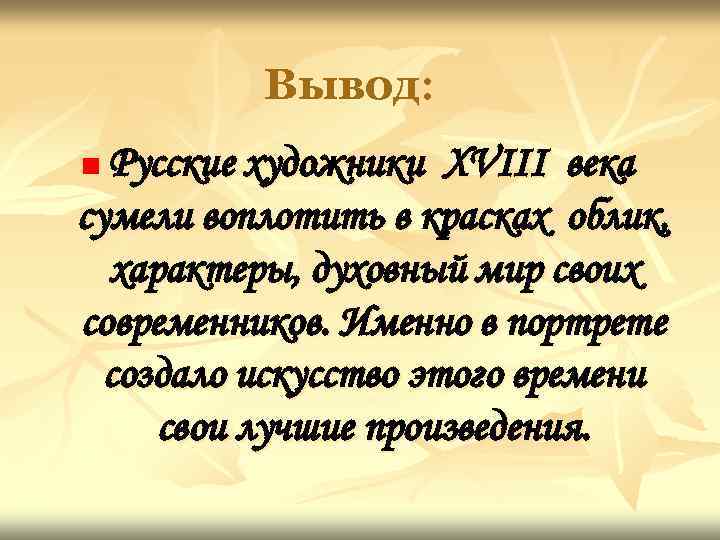 Вывод:

Русские художники XVIII века сумели воплотить в красках облик, характеры, духовный мир своих современников. Именно в портрете создало искусство этого времени свои лучшие произведения.